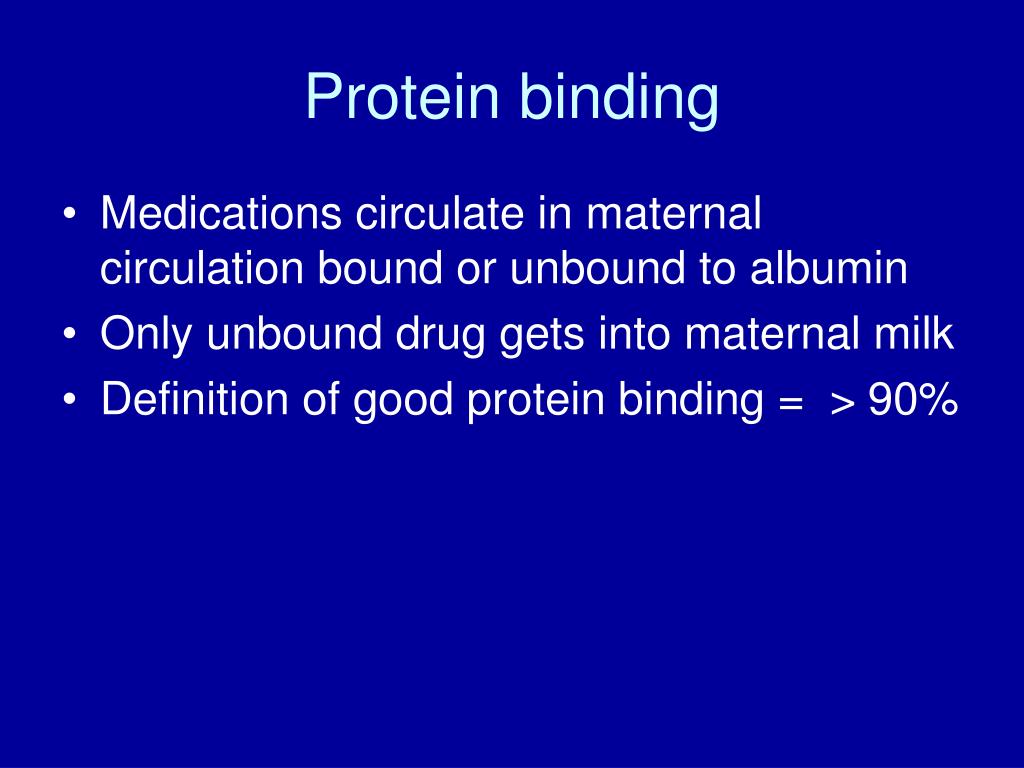 Protein binding

• Medications circulate in maternal circulation bound or unbound to albumin
• Only unbound drug gets into maternal milk
• Definition of good protein binding = > 90%